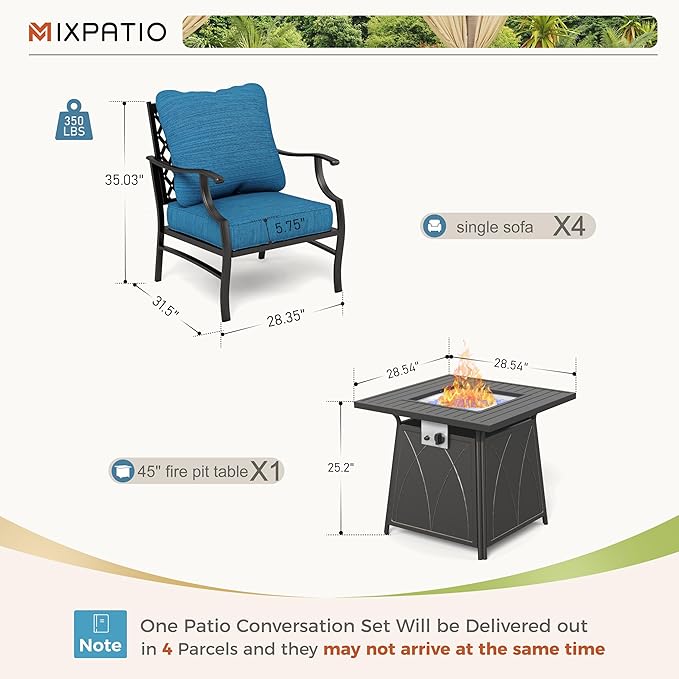 MIXPATIO

350 LBS

35.03"

5.75"

31.5"

28.35"

single sofa X4

28.54"

28.54"

25.2"

45" fire pit table X1

Note

One Patio Conversation Set Will be Delivered out in 4 Parcels and they may not arrive at the same time